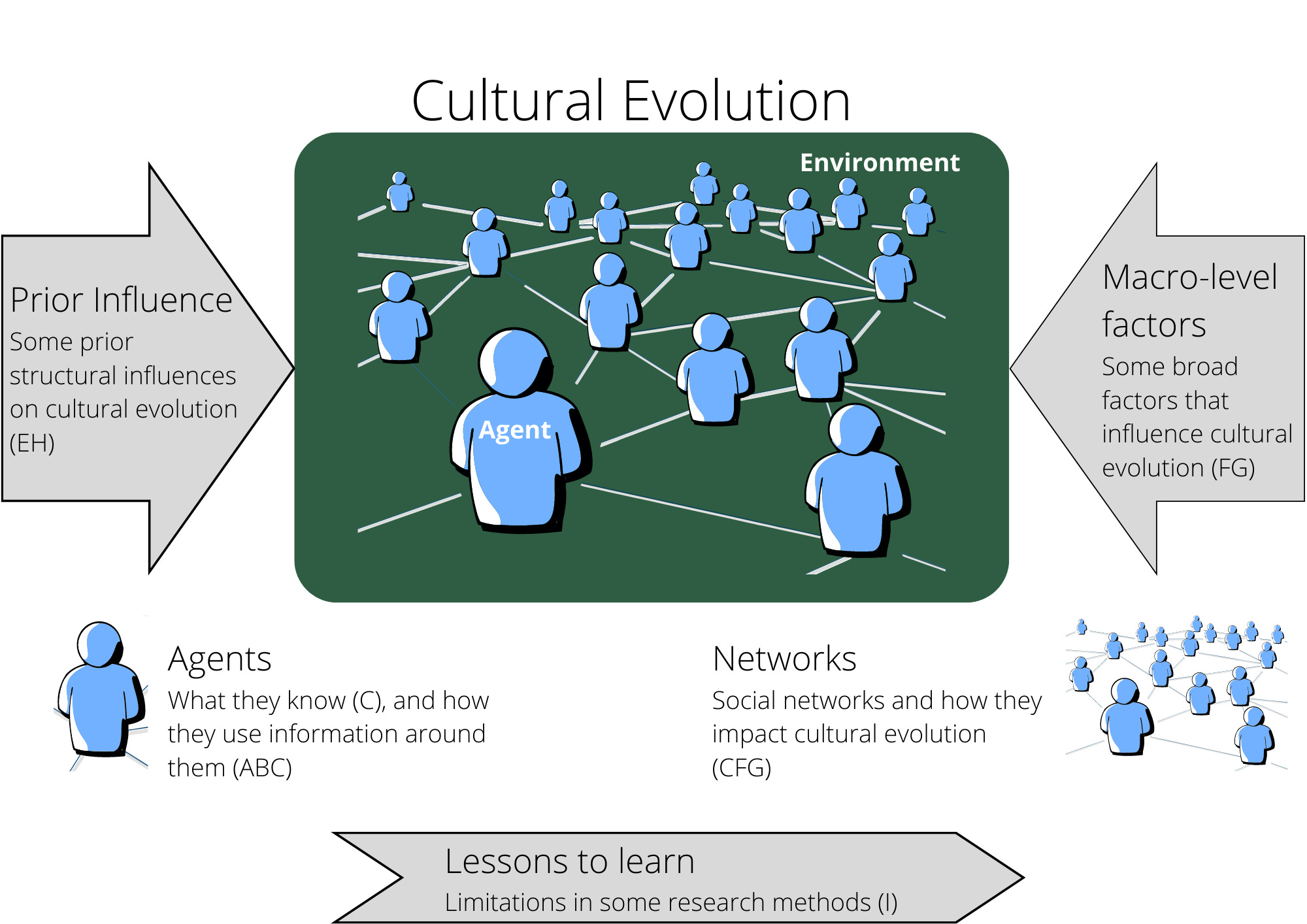 Cultural Evolution

Prior Influence
Some prior structural influences on cultural evolution (EH)

Environment

Agent

Macro-level factors
Some broad factors that influence cultural evolution (FG)

Agents
What they know (C), and how they use information around them (ABC)

Networks
Social networks and how they impact cultural evolution (CFG)

Lessons to learn
Limitations in some research methods (I)